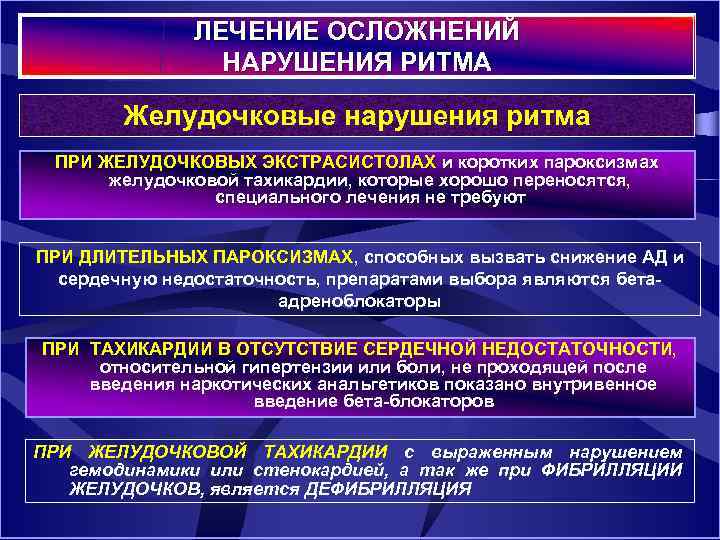 ЛЕЧЕНИЕ ОСЛОЖНЕНИЙ НАРУШЕНИЯ РИТМА

Желудочковые нарушения ритма

ПРИ ЖЕЛУДОЧКОВЫХ ЭКСТРАСИСТОЛАХ и коротких пароксизмах желудочковой тахикардии, которые хорошо переносятся, специального лечения не требуют

ПРИ ДЛИТЕЛЬНЫХ ПАРОКСИЗМАХ, способных вызвать снижение АД и сердечную недостаточность, препаратами выбора являются бета-адреноблокаторы

ПРИ ТАХИКАРДИИ В ОТСУТСТВИЕ СЕРДЕЧНОЙ НЕДОСТАТОЧНОСТИ, относительной гипертензии или боли, не проходящей после введения наркотических анальгетиков показано внутривенное введение бета-блокаторов

ПРИ ЖЕЛУДОЧКОВОЙ ТАХИКАРДИИ с выраженным нарушением гемодинамики или стенокардией, а так же при ФИБРИЛЛЯЦИИ ЖЕЛУДОЧКОВ, является ДЕФИБРИЛЛЯЦИЯ